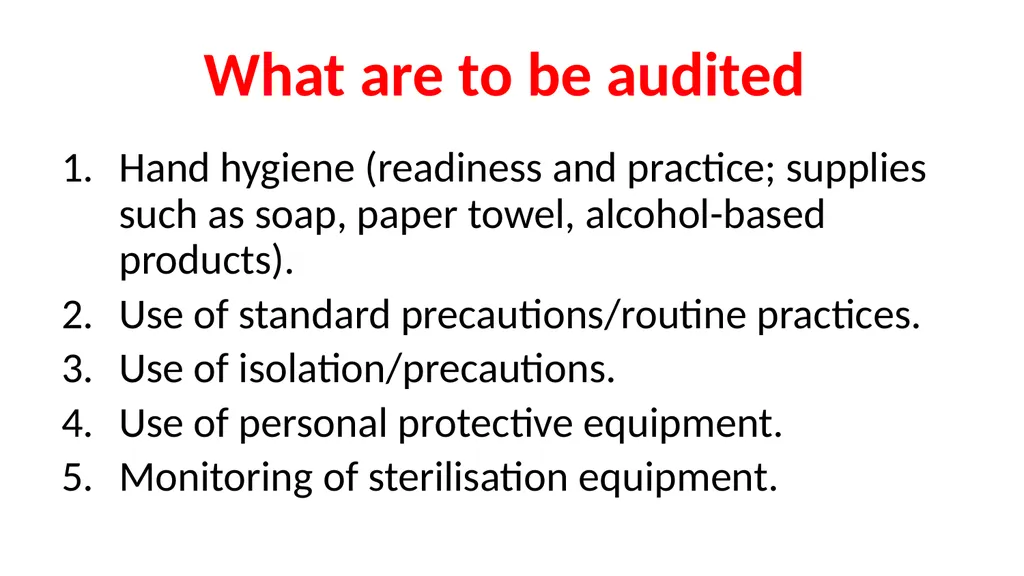 What are to be audited

1. Hand hygiene (readiness and practice; supplies such as soap, paper towel, alcohol-based products).
2. Use of standard precautions/routine practices.
3. Use of isolation/precautions.
4. Use of personal protective equipment.
5. Monitoring of sterilisation equipment.